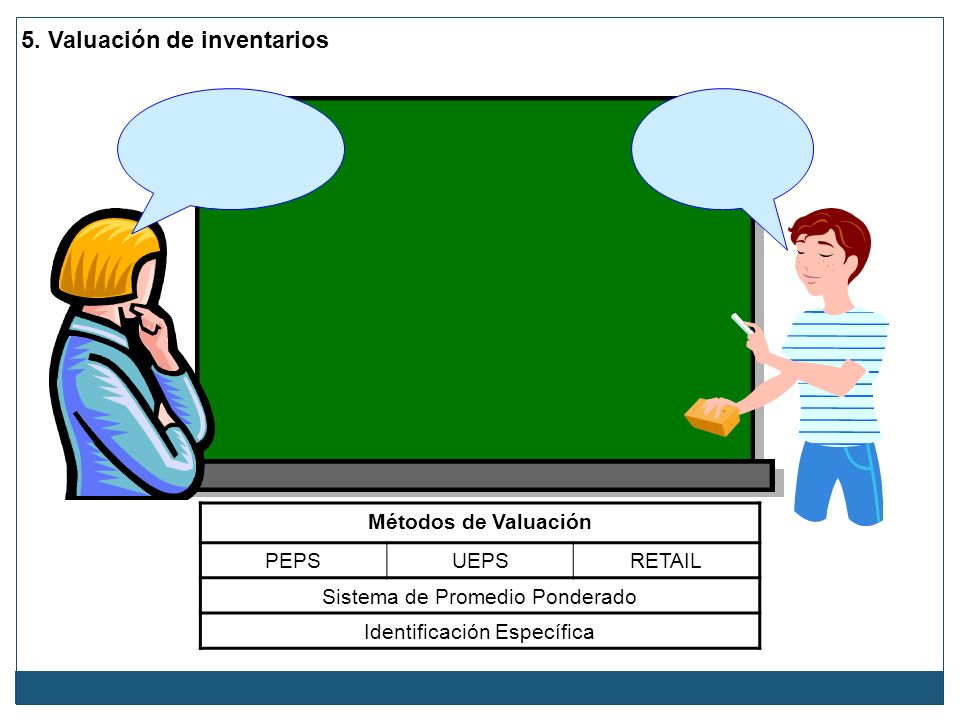 5. Valuación de inventarios

| Métodos de Valuación | | |
|---|---|---|
| PEPS | UEPS | RETAIL |
| Sistema de Promedio Ponderado | | |
| Identificación Específica | | |